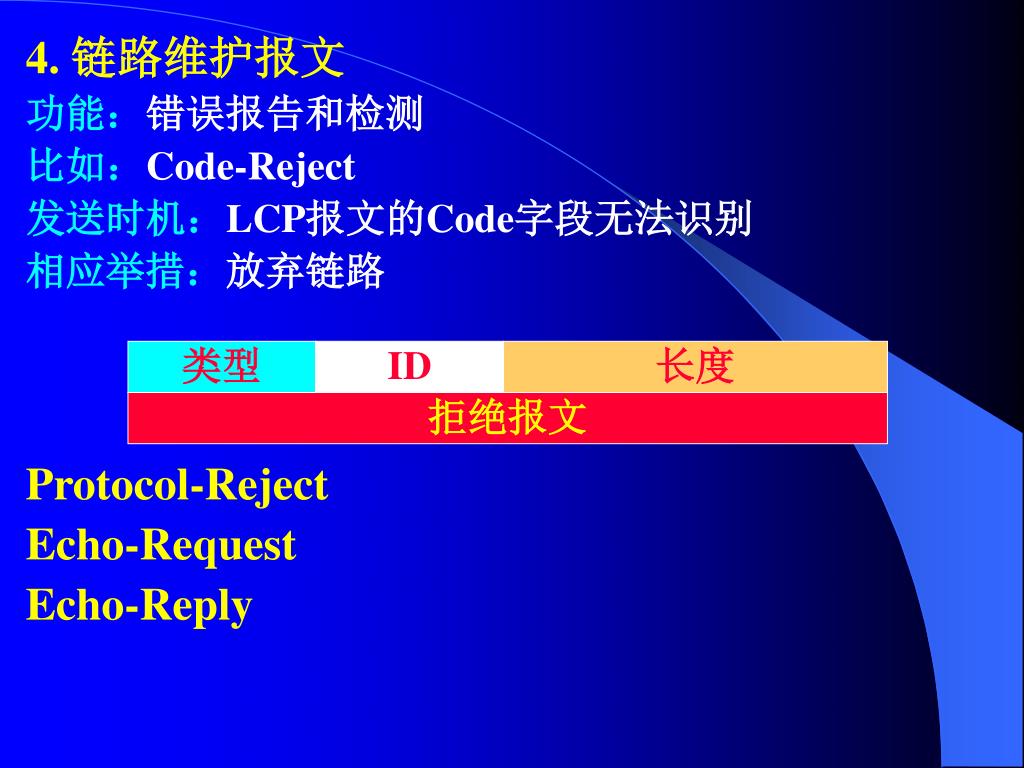 4. 链路维护报文
功能：错误报告和检测
比如：Code-Reject
发送时机：LCP报文的Code字段无法识别
相应举措：放弃链路

| 类型 | ID | 长度 |
|---|---|---|
| 拒绝报文 | | |

Protocol-Reject
Echo-Request
Echo-Reply